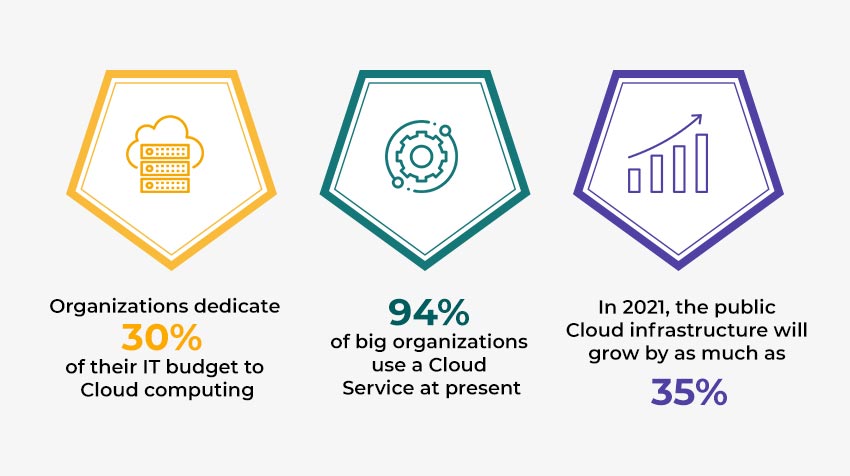 Organizations dedicate 30% of their IT budget to Cloud computing

94% of big organizations use a Cloud Service at present

In 2021, the public Cloud infrastructure will grow by as much as 35%